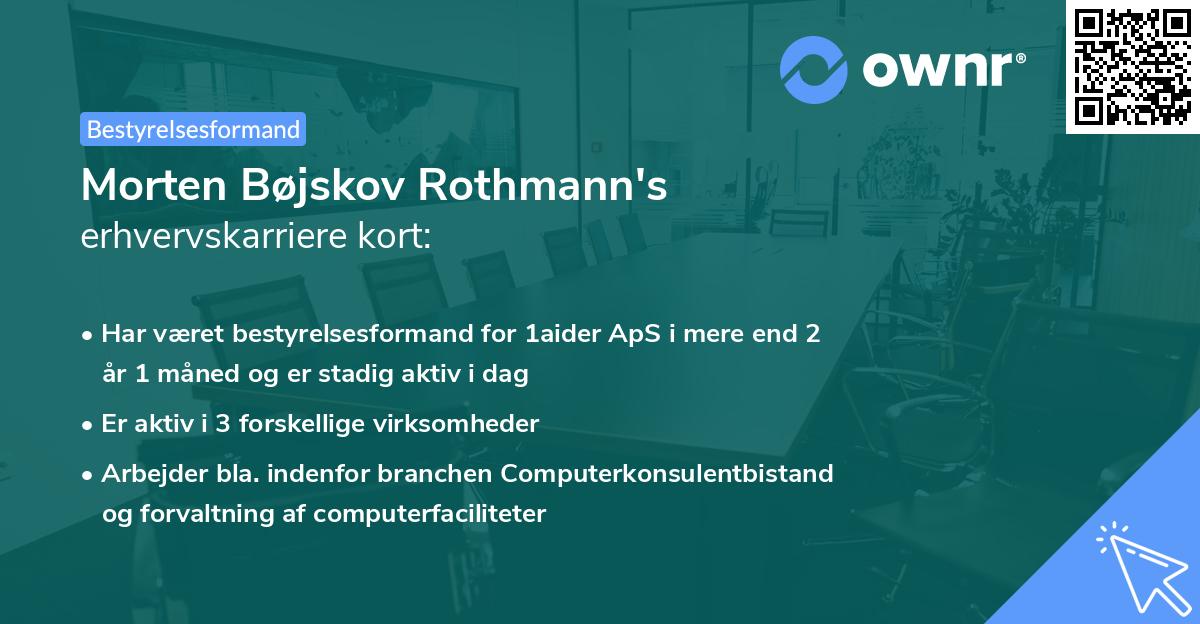 ownr®

Bestyrelsesformand

Morten Bøjskov Rothmann's
erhvervskarriere kort:

• Har været bestyrelsesformand for 1aider ApS i mere end 2 år 1 måned og er stadig aktiv i dag

• Er aktiv i 3 forskellige virksomheder

• Arbejder bla. indenfor branchen Computerkonsulentbistand og forvaltning af computerfaciliteter